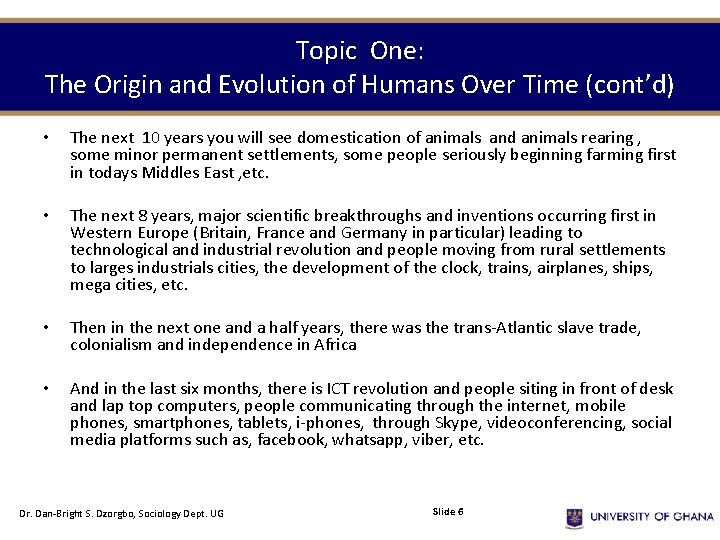 Topic One:
The Origin and Evolution of Humans Over Time (cont'd)

• The next 10 years you will see domestication of animals and animals rearing , some minor permanent settlements, some people seriously beginning farming first in todays Middles East ,etc.

• The next 8 years, major scientific breakthroughs and inventions occurring first in Western Europe (Britain, France and Germany in particular) leading to technological and industrial revolution and people moving from rural settlements to larges industrials cities, the development of the clock, trains, airplanes, ships, mega cities, etc.

• Then in the next one and a half years, there was the trans-Atlantic slave trade, colonialism and independence in Africa

• And in the last six months, there is ICT revolution and people siting in front of desk and lap top computers, people communicating through the internet, mobile phones, smartphones, tablets, i-phones, through Skype, videoconferencing, social media platforms such as, facebook, whatsapp, viber, etc.

Dr. Dan-Bright S. Dzorgbo, Sociology Dept. UG

Slide 6

UNIVERSITY OF GHANA